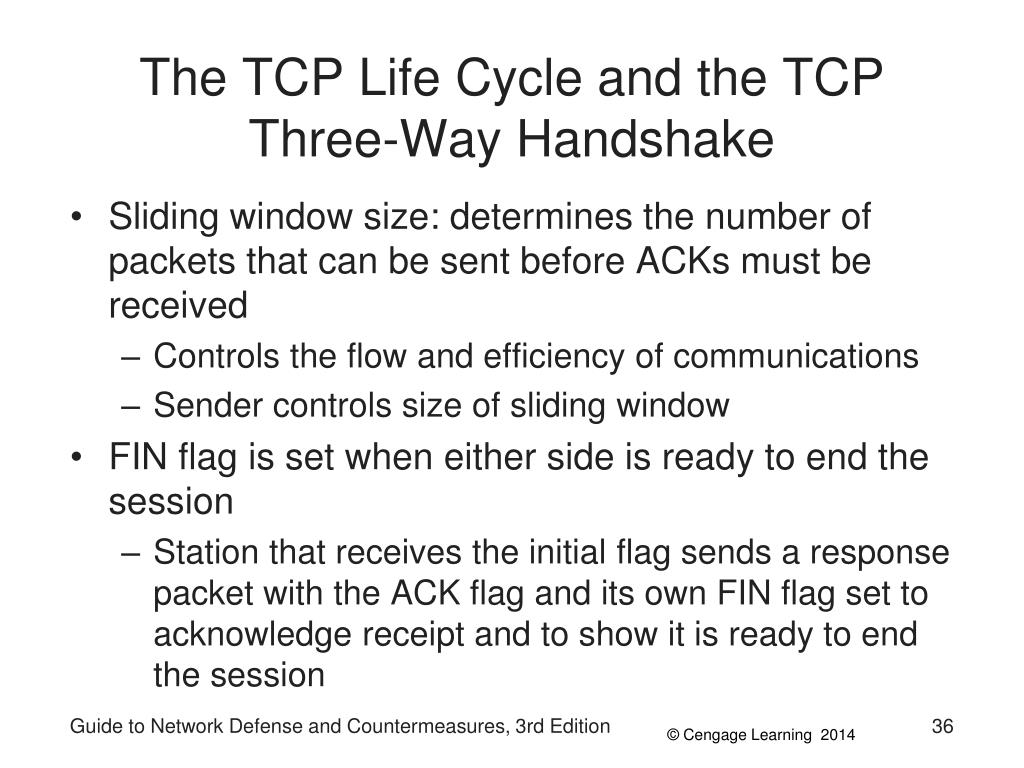 The TCP Life Cycle and the TCP Three-Way Handshake

• Sliding window size: determines the number of packets that can be sent before ACKs must be received
– Controls the flow and efficiency of communications
– Sender controls size of sliding window
• FIN flag is set when either side is ready to end the session
– Station that receives the initial flag sends a response packet with the ACK flag and its own FIN flag set to acknowledge receipt and to show it is ready to end the session

Guide to Network Defense and Countermeasures, 3rd Edition
© Cengage Learning 2014
36